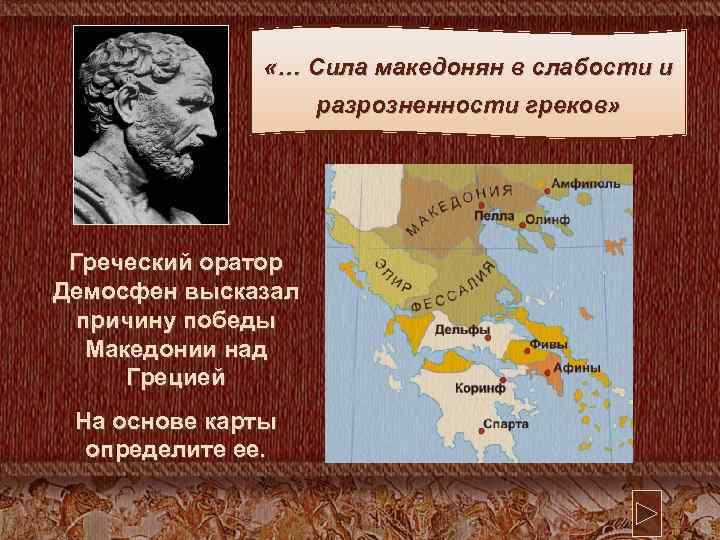 «… Сила македонян в слабости и разрозненности греков»

Греческий оратор Демосфен высказал причину победы Македонии над Грецией

На основе карты определите ее.

МАКЕДОНИЯ
Амфиполь
Пелла
Олинф
ЭПИР
ФЕССАЛИЯ
Дельфы
Фивы
Афины
Коринф
Спарта